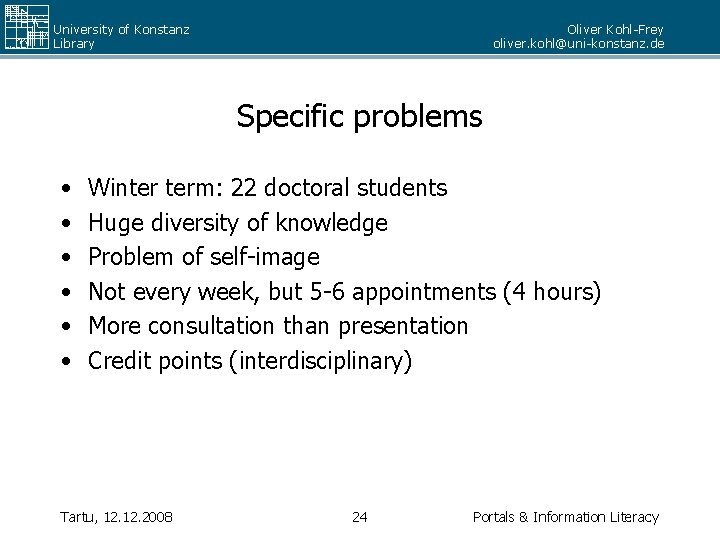 University of Konstanz
Library

Oliver Kohl-Frey
oliver.kohl@uni-konstanz.de

Specific problems

• Winter term: 22 doctoral students
• Huge diversity of knowledge
• Problem of self-image
• Not every week, but 5-6 appointments (4 hours)
• More consultation than presentation
• Credit points (interdisciplinary)

Tartu, 12.12.2008

24

Portals & Information Literacy